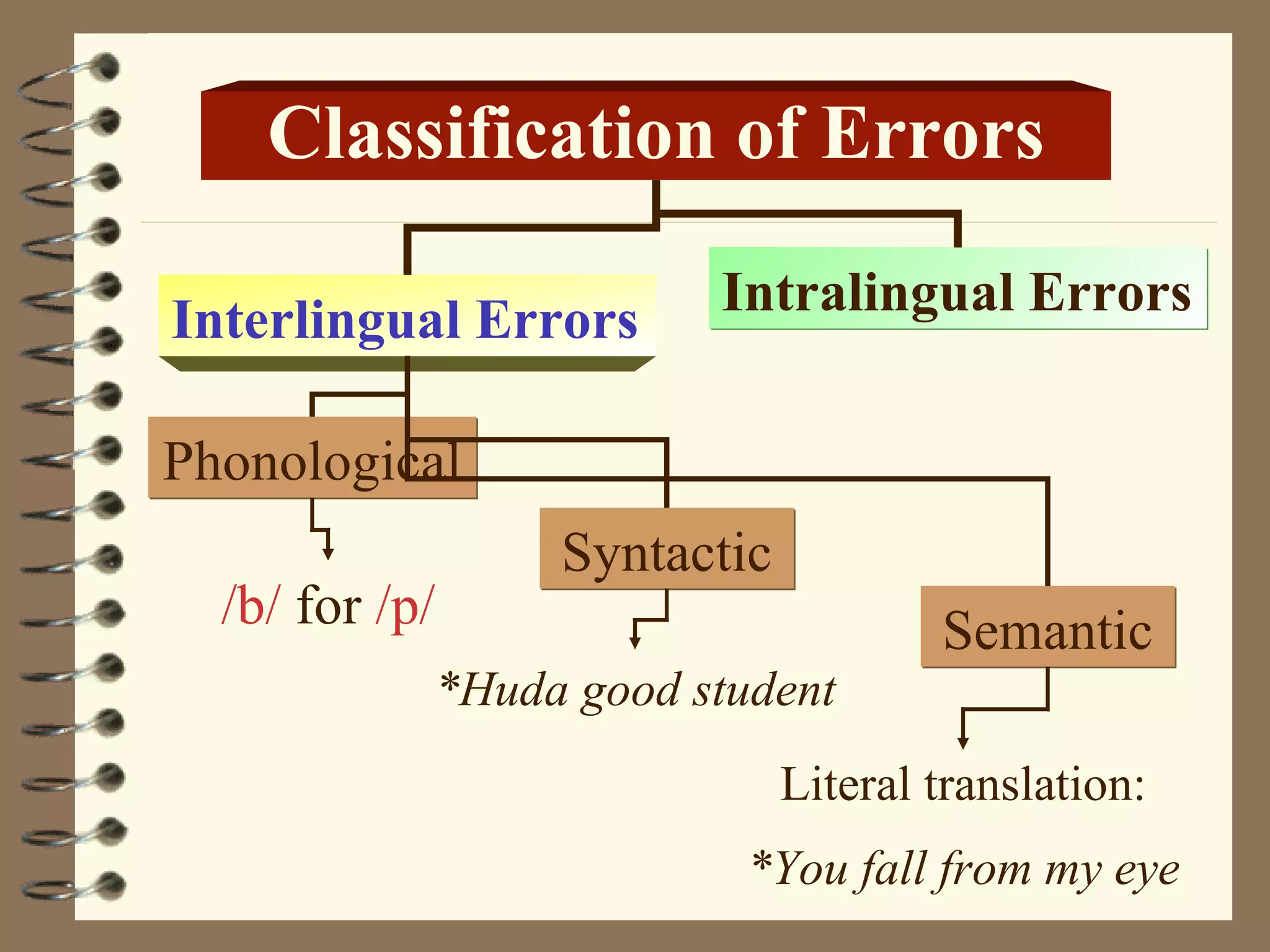 Classification of Errors

Interlingual Errors

Intralingual Errors

Phonological

/b/ for /p/

Syntactic

*Huda good student

Semantic

Literal translation:

*You fall from my eye